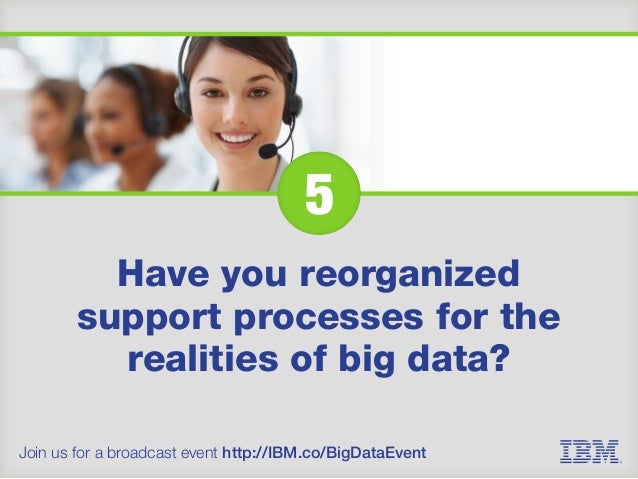 5

Have you reorganized support processes for the realities of big data?

Join us for a broadcast event http://IBM.co/BigDataEvent

IBM